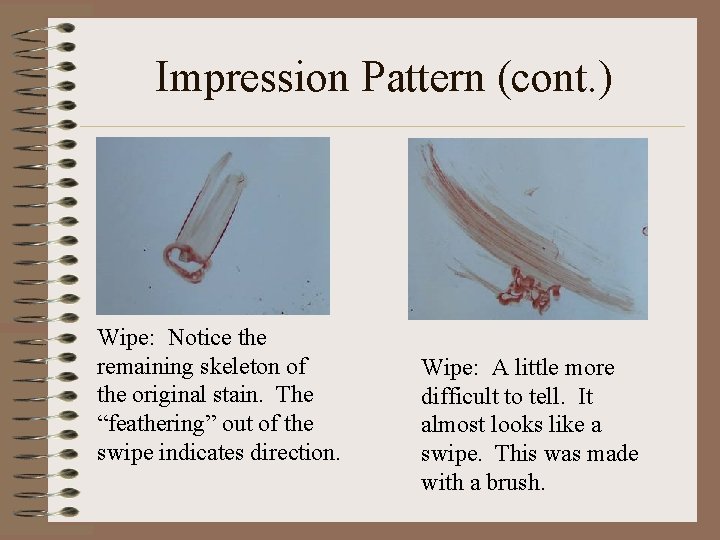 Impression Pattern (cont.)

Wipe: Notice the remaining skeleton of the original stain. The “feathering” out of the swipe indicates direction.

Wipe: A little more difficult to tell. It almost looks like a swipe. This was made with a brush.